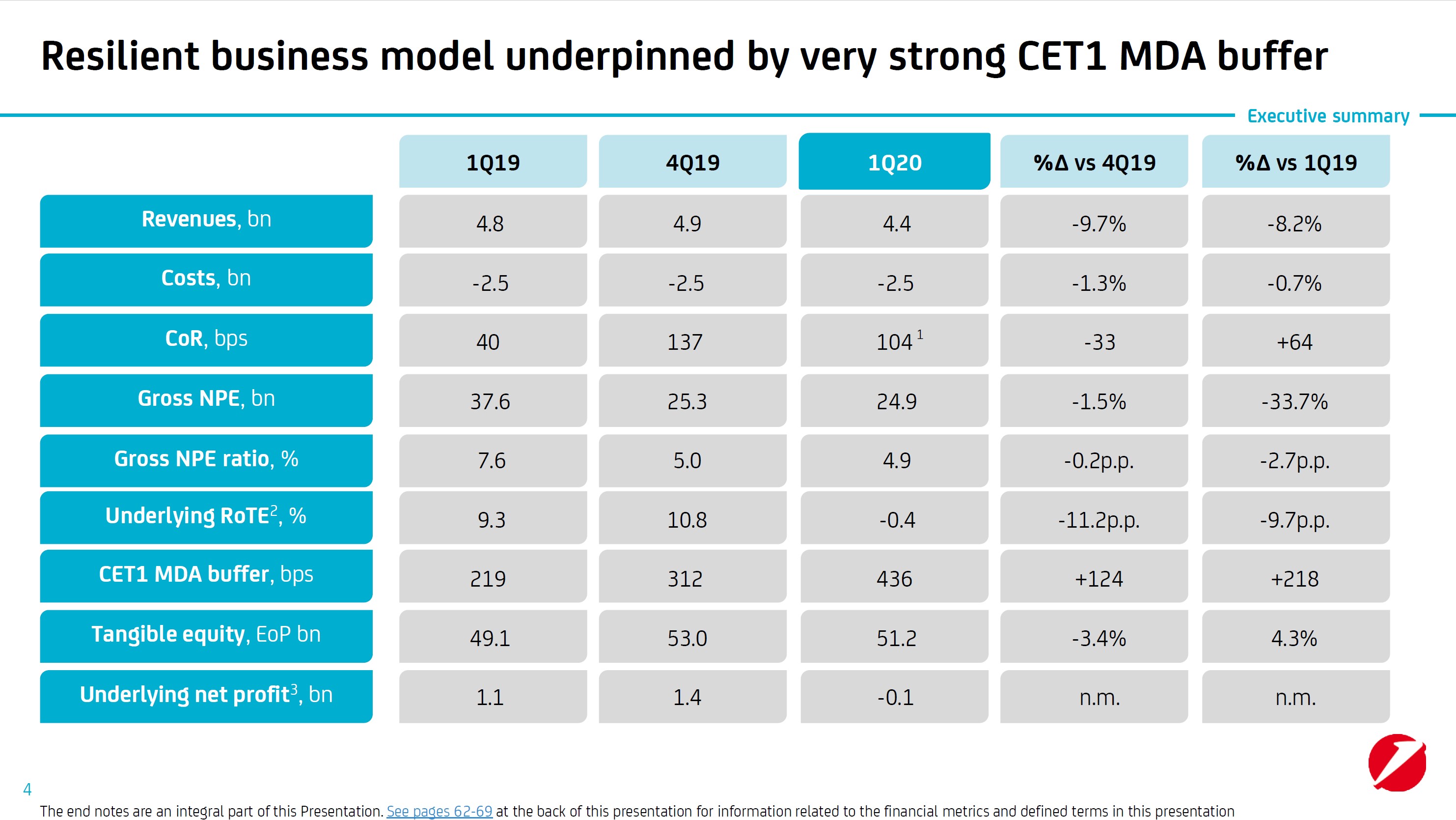 Resilient business model underpinned by very strong CET1 MDA buffer

Executive summary

| | 1Q19 | 4Q19 | 1Q20 | %Δ vs 4Q19 | %Δ vs 1Q19 |
|---|---|---|---|---|---|
| Revenues, bn | 4.8 | 4.9 | 4.4 | -9.7% | -8.2% |
| Costs, bn | -2.5 | -2.5 | -2.5 | -1.3% | -0.7% |
| CoR, bps | 40 | 137 | 104 $^1$ | -33 | +64 |
| Gross NPE, bn | 37.6 | 25.3 | 24.9 | -1.5% | -33.7% |
| Gross NPE ratio, % | 7.6 | 5.0 | 4.9 | -0.2p.p. | -2.7p.p. |
| Underlying RoTE$^2$, % | 9.3 | 10.8 | -0.4 | -11.2p.p. | -9.7p.p. |
| CET1 MDA buffer, bps | 219 | 312 | 436 | +124 | +218 |
| Tangible equity, EoP bn | 49.1 | 53.0 | 51.2 | -3.4% | 4.3% |
| Underlying net profit$^3$, bn | 1.1 | 1.4 | -0.1 | n.m. | n.m. |

4

The end notes are an integral part of this Presentation. See pages 62-69 at the back of this presentation for information related to the financial metrics and defined terms in this presentation